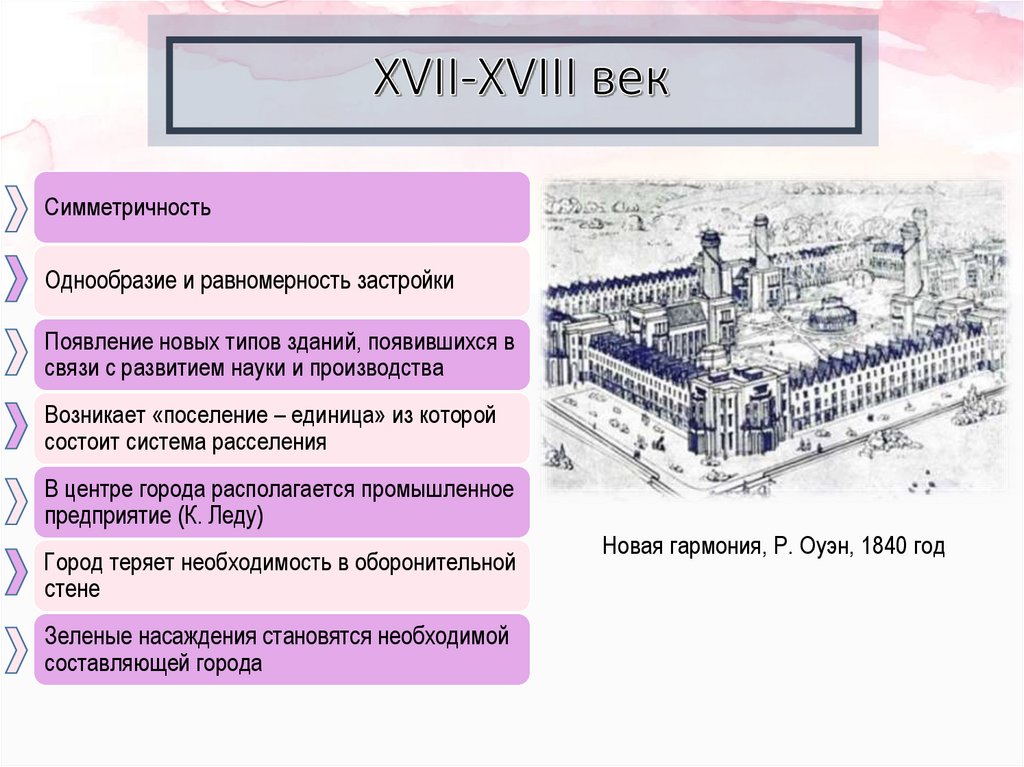 XVII-XVIII век

Симметричность

Однообразие и равномерность застройки

Появление новых типов зданий, появившихся в связи с развитием науки и производства

Возникает «поселение – единица» из которой состоит система расселения

В центре города располагается промышленное предприятие (К. Леду)

Город теряет необходимость в оборонительной стене

Зеленые насаждения становятся необходимой составляющей города

Новая гармония, Р. Оуэн, 1840 год